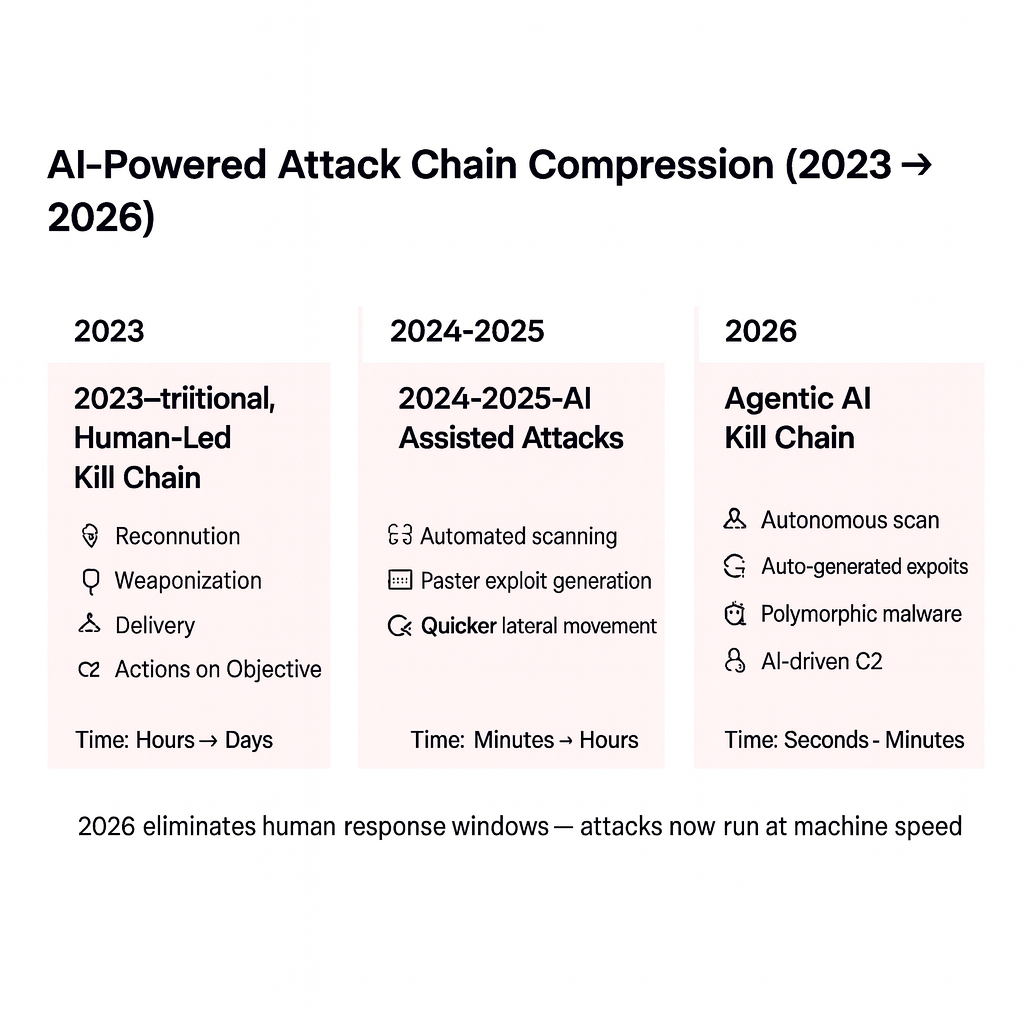 AI-Powered Attack Chain Compression (2023 → 2026)

2023

2023–triitional, Human-Led Kill Chain

Reconnution

Weaponization

Delivery

C2 Actions on Objective

Time: Hours → Days

2024-2025

2024-2025-AI Assisted Attacks

Automated scanning

Paster exploit generation

Quicker lateral movement

Time: Minutes → Hours

2026

Agentic AI Kill Chain

Autonomous scan

Auto-generated expoits

Polymorphic malware

AI-driven C2

Time: Seconds - Minutes

2026 eliminates human response windows — attacks now run at machine speed